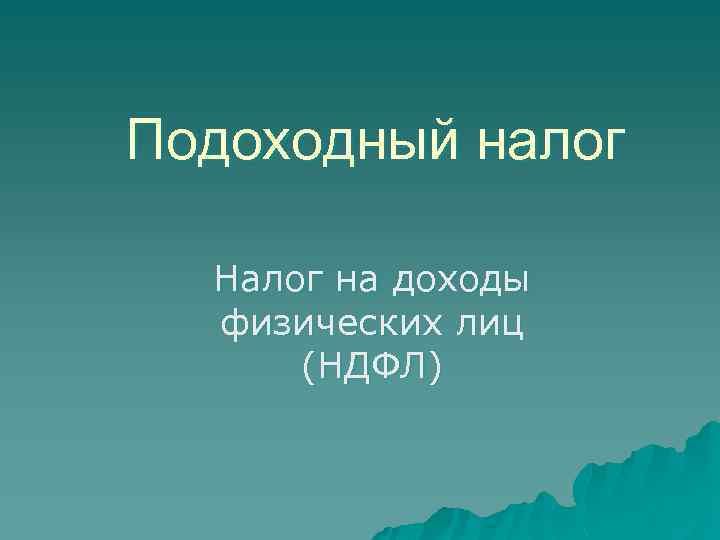 Подоходный налог

Налог на доходы физических лиц (НДФЛ)